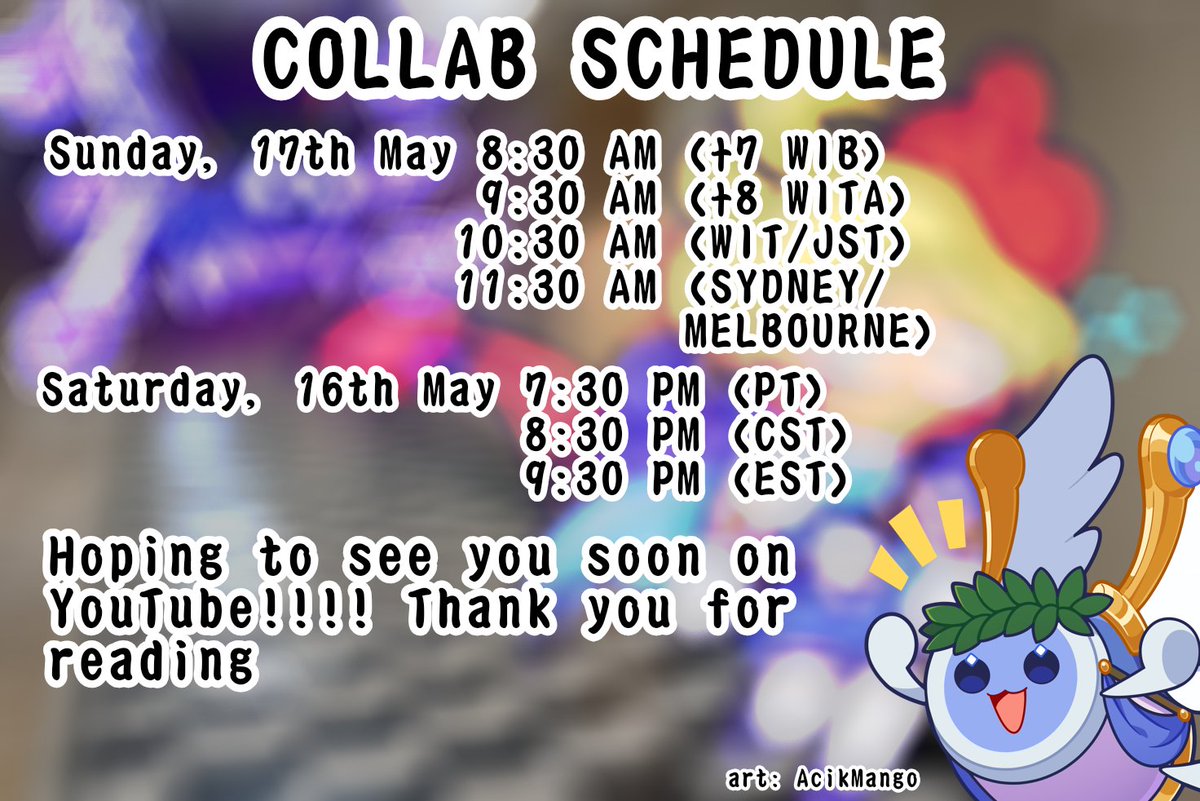 COLLAB SCHEDULE

Sunday, 17th May 8:30 AM (+7 WIB)
9:30 AM (+8 WITA)
10:30 AM (WIT/JST)
11:30 AM (SYDNEY/ MELBOURNE)

Saturday, 16th May 7:30 PM (PT)
8:30 PM (CST)
9:30 PM (EST)

Hoping to see you soon on YouTube!!!! Thank you for reading

art: AcikMango